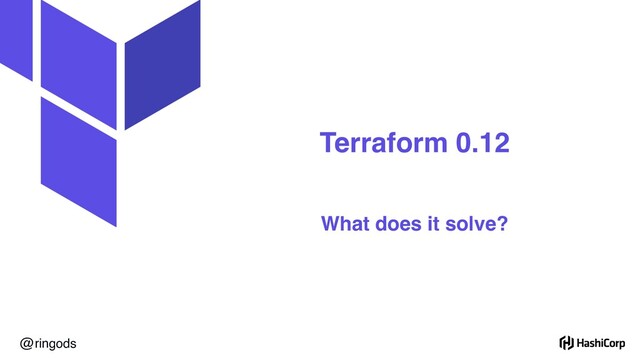 Terraform 0.12

What does it solve?

@ringods

HashiCorp